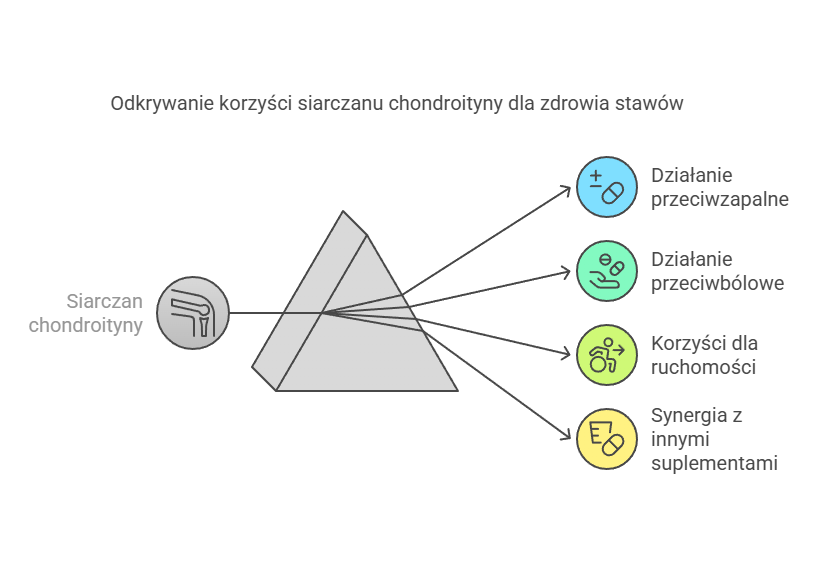 Odkrywanie korzyści siarczanu chondroityny dla zdrowia stawów

Siarczan chondroityny

Działanie przeciwzapalne

Działanie przeciwbólowe

Korzyści dla ruchomości

Synergia z innymi suplementami